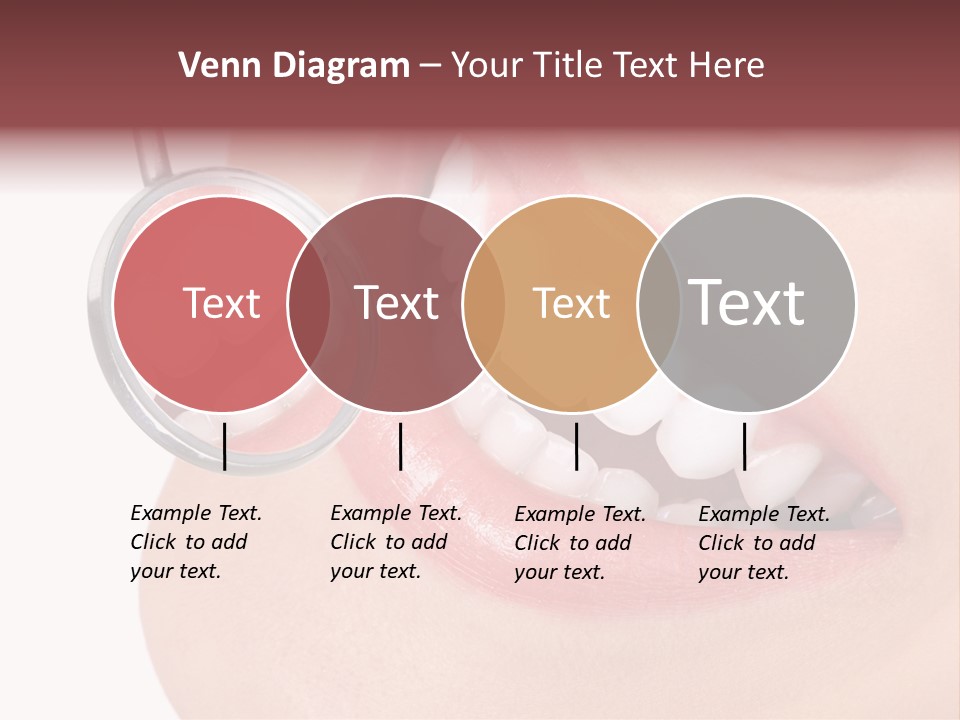 Venn Diagram – Your Title Text Here

Text

Text

Text

Text

Example Text. Click to add your text.

Example Text. Click to add your text.

Example Text. Click to add your text.

Example Text. Click to add your text.